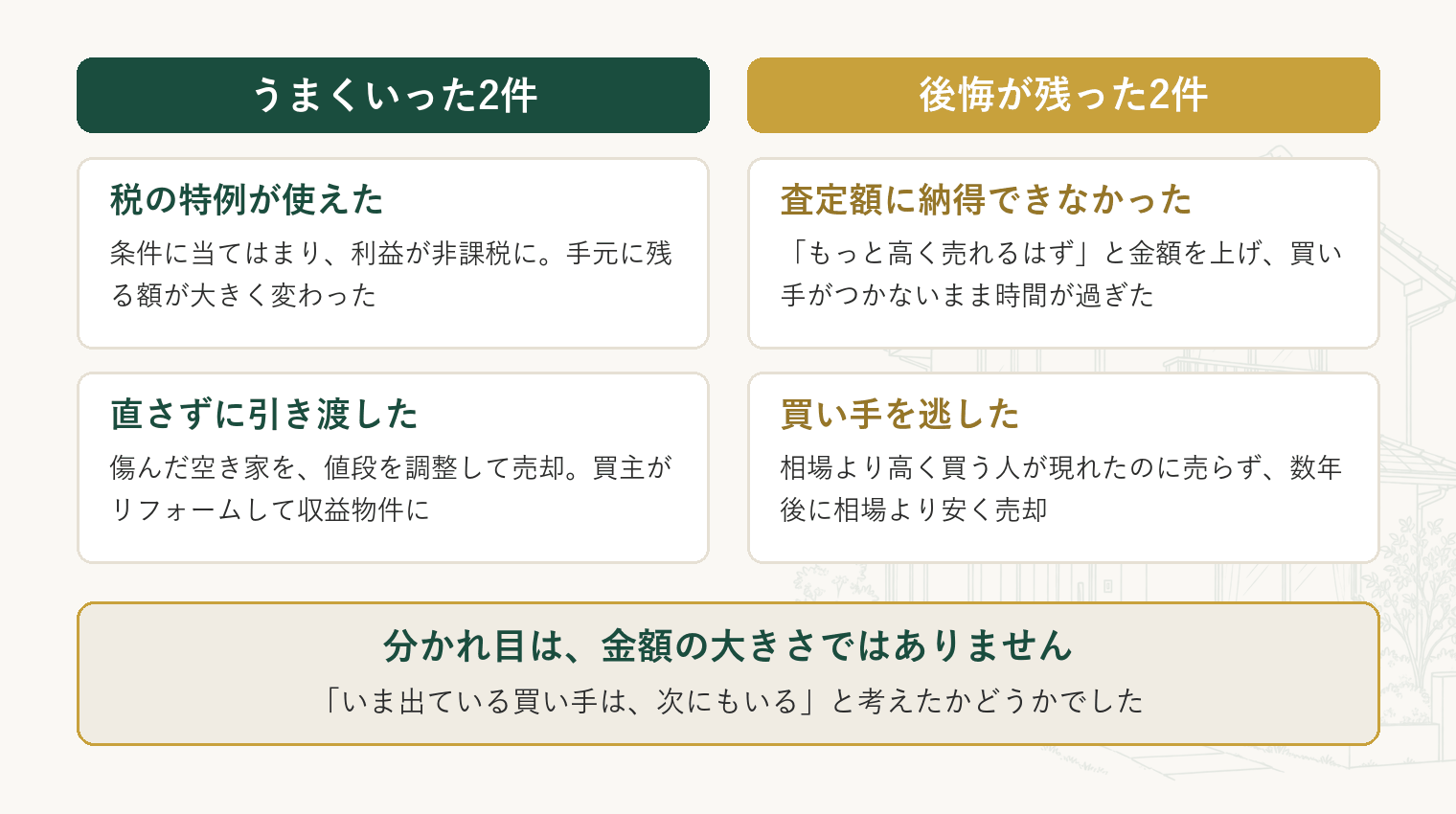 うまくいった2件

税の特例が使えた

条件に当てはまり、利益が非課税に。手元に残る額が大きく変わった

直さずに引き渡した

傷んだ空き家を、値段を調整して売却。買主がリフォームして収益物件に

後悔が残った2件

査定額に納得できなかった

「もっと高く売れるはず」と金額を上げ、買い手がつかないまま時間が過ぎた

買い手を逃した

相場より高く買う人が現れたのに売らず、数年後に相場より安く売却

分かれ目は、金額の大きさではありません

「いま出ている買い手は、次にもいる」と考えたかどうかでした